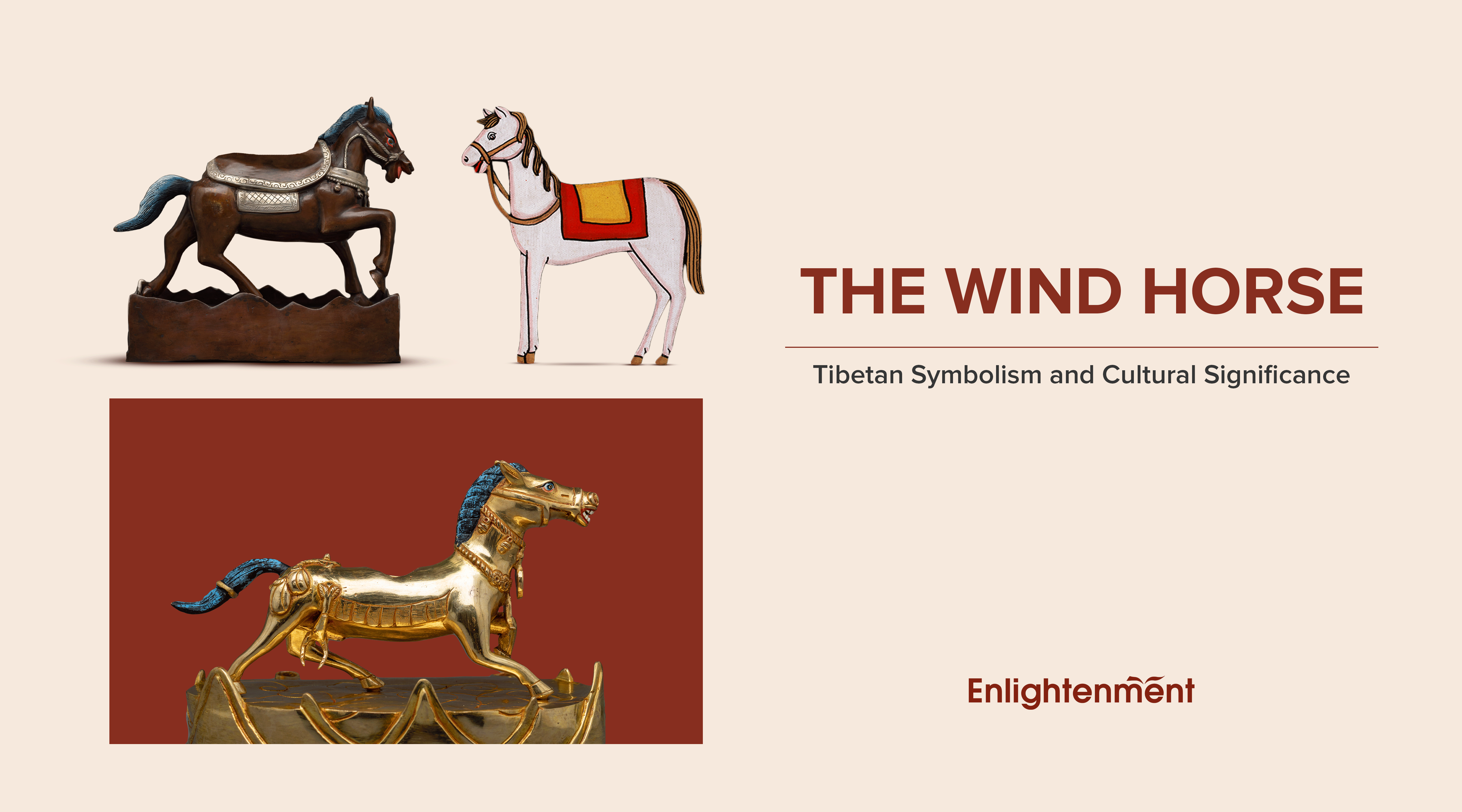 THE WIND HORSE

Tibetan Symbolism and Cultural Significance

Enlightenment